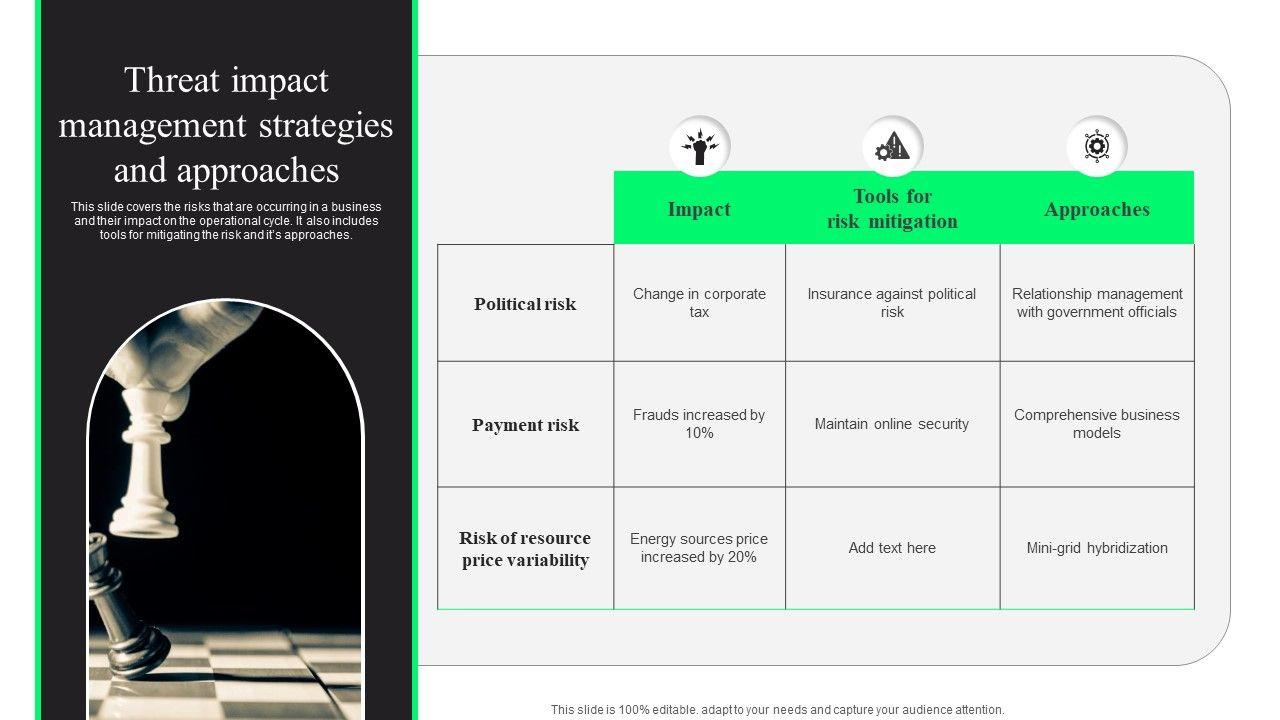 Threat impact management strategies and approaches

This slide covers the risks that are occurring in a business and their impact on the operational cycle. It also includes tools for mitigating the risk and it's approaches.

| | Impact | Tools for risk mitigation | Approaches |
|---|---|---|---|
| Political risk | Change in corporate tax | Insurance against political risk | Relationship management with government officials |
| Payment risk | Frauds increased by 10% | Maintain online security | Comprehensive business models |
| Risk of resource price variability | Energy sources price increased by 20% | Add text here | Mini-grid hybridization |

This slide is 100% editable. adapt to your needs and capture your audience attention.